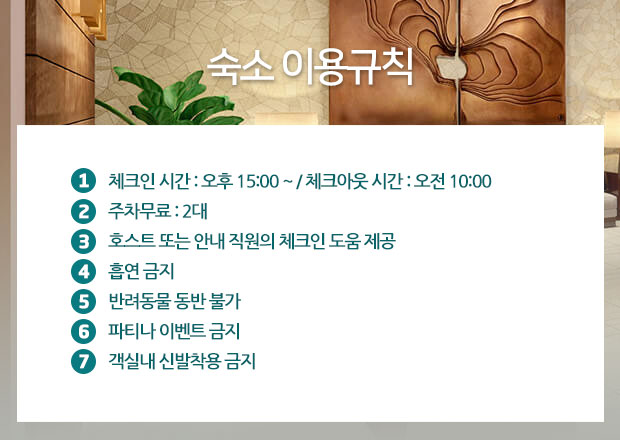 숙소 이용규칙

1 체크인 시간 : 오후 15:00 ~ / 체크아웃 시간 : 오전 10:00
2 주차무료 : 2대
3 호스트 또는 안내 직원의 체크인 도움 제공
4 흡연 금지
5 반려동물 동반 불가
6 파티나 이벤트 금지
7 객실내 신발착용 금지